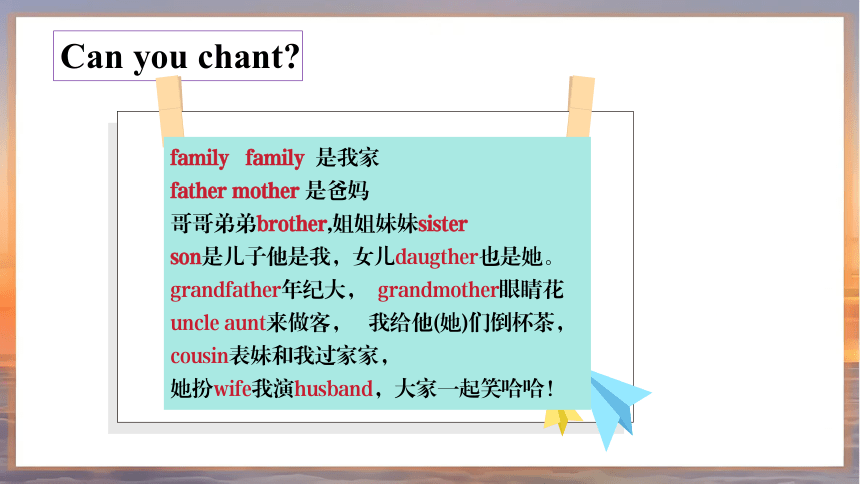 Can you chant?

family family 是我家
father mother 是爸妈
哥哥弟弟brother,姐姐妹妹sister
son是儿子他是我，女儿daugther也是她。
grandfather年纪大， grandmother眼睛花
uncle aunt来做客， 我给他(她)们倒杯茶，
cousin表妹和我过家家，
她扮wife我演husband，大家一起笑哈哈！